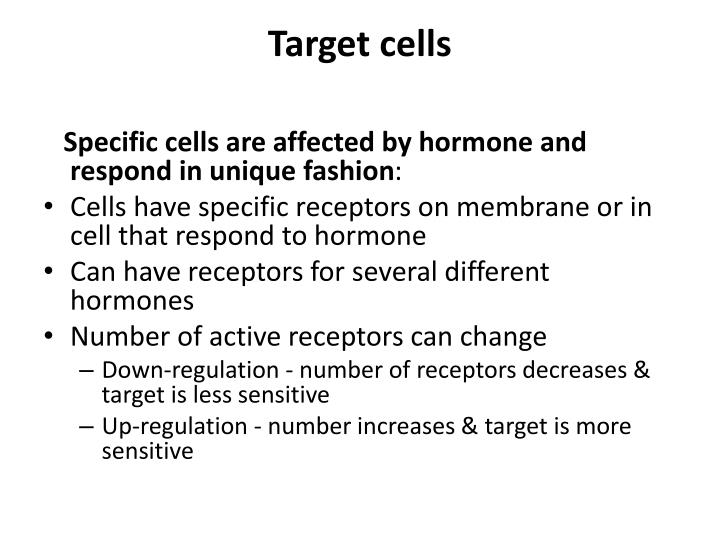 Target cells

Specific cells are affected by hormone and respond in unique fashion:

• Cells have specific receptors on membrane or in cell that respond to hormone
• Can have receptors for several different hormones
• Number of active receptors can change
– Down-regulation - number of receptors decreases & target is less sensitive
– Up-regulation - number increases & target is more sensitive